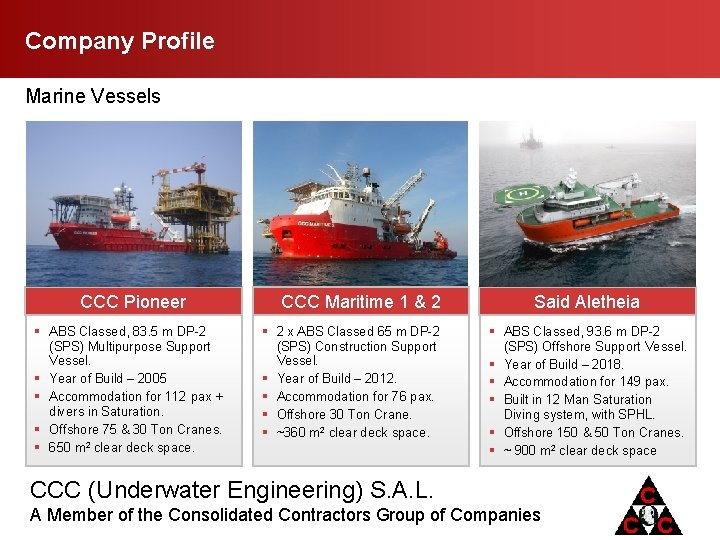 Company Profile

Marine Vessels

CCC Pioneer

- ABS Classed, 83.5 m DP-2 (SPS) Multipurpose Support Vessel.
- Year of Build – 2005
- Accommodation for 112 pax + divers in Saturation.
- Offshore 75 & 30 Ton Cranes.
- 650 m² clear deck space.

CCC Maritime 1 & 2

- 2 x ABS Classed 65 m DP-2 (SPS) Construction Support Vessel.
- Year of Build – 2012.
- Accommodation for 76 pax.
- Offshore 30 Ton Crane.
- ~360 m² clear deck space.

Said Aletheia

- ABS Classed, 93.6 m DP-2 (SPS) Offshore Support Vessel.
- Year of Build – 2018.
- Accommodation for 149 pax.
- Built in 12 Man Saturation Diving system, with SPHL.
- Offshore 150 & 50 Ton Cranes.
- ~ 900 m² clear deck space

CCC (Underwater Engineering) S.A.L.
A Member of the Consolidated Contractors Group of Companies

C C C